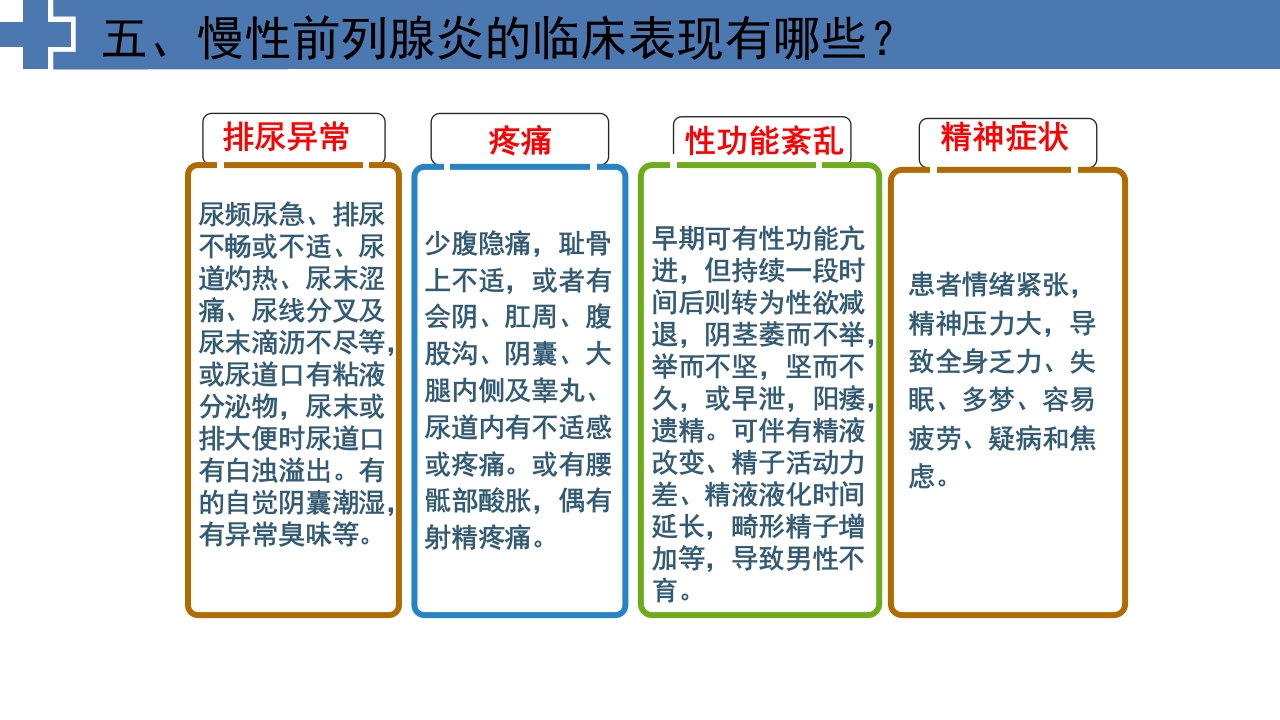 五、慢性前列腺炎的临床表现有哪些？

排尿异常

尿频尿急、排尿不畅或不适、尿道灼热、尿末涩痛、尿线分叉及尿末滴沥不尽等，或尿道口有粘液分泌物，尿末或排大便时尿道口有白浊溢出。有的自觉阴囊潮湿，有异常臭味等。

疼痛

少腹隐痛，耻骨上不适，或者有会阴、肛周、腹股沟、阴囊、大腿内侧及睾丸、尿道内有不适感或疼痛。或有腰骶部酸胀，偶有射精疼痛。

性功能紊乱

早期可有性功能亢进，但持续一段时间后则转为性欲减退，阴茎萎而不举，举而不坚，坚而不久，或早泄，阳痿，遗精。可伴有精液改变、精子活动力差、精液液化时间延长，畸形精子增加等，导致男性不育。

精神症状

患者情绪紧张，精神压力大，导致全身乏力、失眠、多梦、容易疲劳、疑病和焦虑。